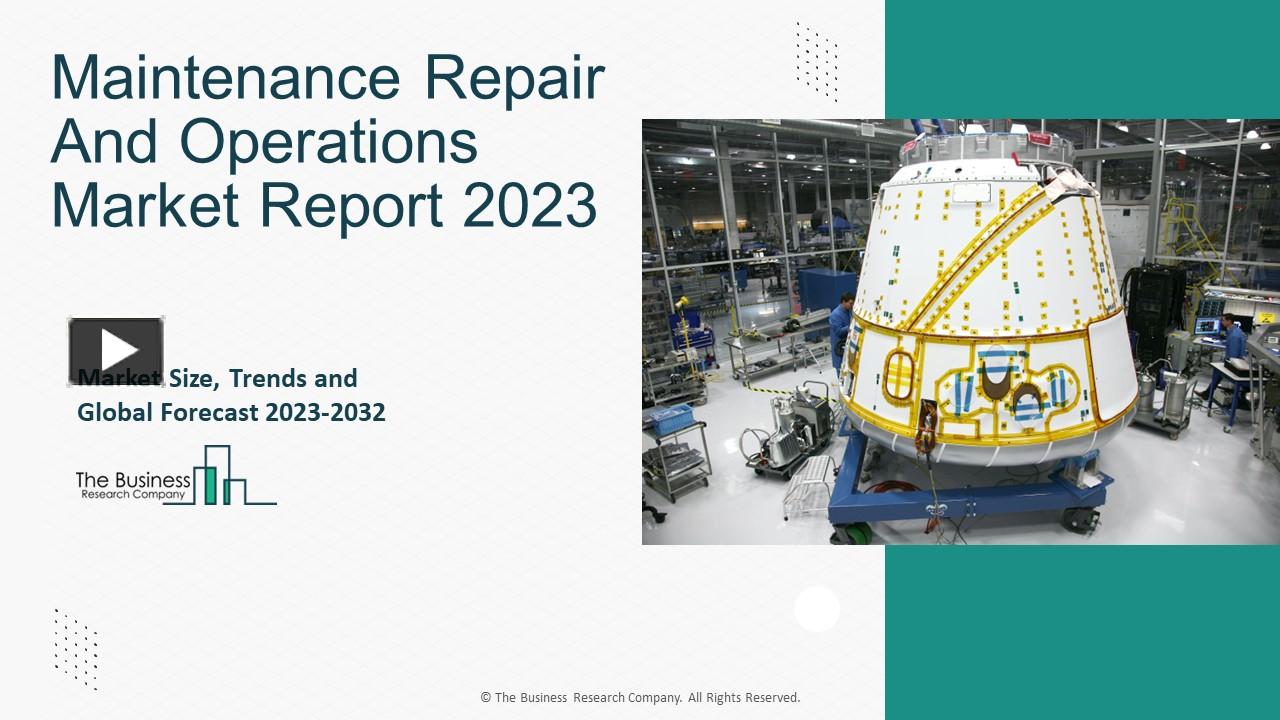 Maintenance Repair And Operations Market Report 2023

Market Size, Trends and Global Forecast 2023-2032

The Business Research Company

© The Business Research Company. All Rights Reserved.